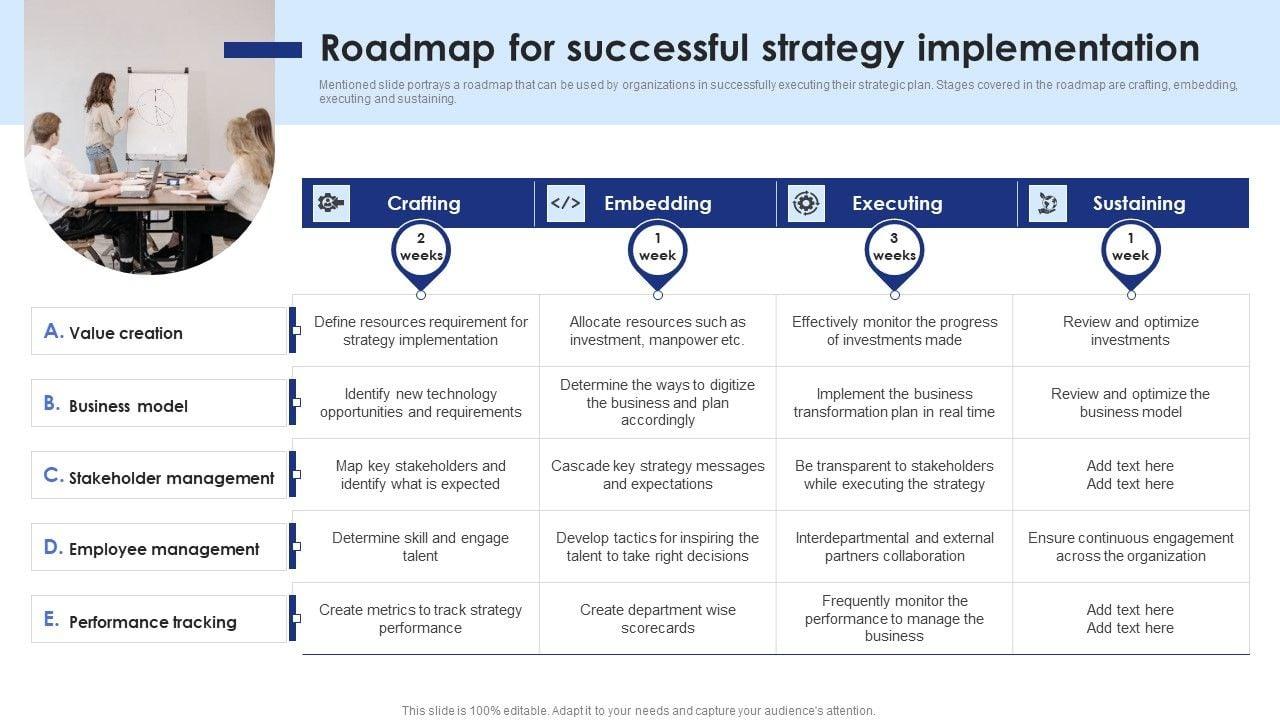 Roadmap for successful strategy implementation

Mentioned slide portrays a roadmap that can be used by organizations in successfully executing their strategic plan. Stages covered in the roadmap are crafting, embedding, executing and sustaining.

| | Crafting | Embedding | Executing | Sustaining |
|---|---|---|---|---|
| | 2 weeks | 1 week | 3 weeks | 1 week |
| A. Value creation | Define resources requirement for strategy implementation | Allocate resources such as investment, manpower etc. | Effectively monitor the progress of investments made | Review and optimize investments |
| B. Business model | Identify new technology opportunities and requirements | Determine the ways to digitize the business and plan accordingly | Implement the business transformation plan in real time | Review and optimize the business model |
| C. Stakeholder management | Map key stakeholders and identify what is expected | Cascade key strategy messages and expectations | Be transparent to stakeholders while executing the strategy | Add text here Add text here |
| D. Employee management | Determine skill and engage talent | Develop tactics for inspiring the talent to take right decisions | Interdepartmental and external partners collaboration | Ensure continuous engagement across the organization |
| E. Performance tracking | Create metrics to track strategy performance | Create department wise scorecards | Frequently monitor the performance to manage the business | Add text here Add text here |

This slide is 100% editable. Adapt it to your needs and capture your audience's attention.